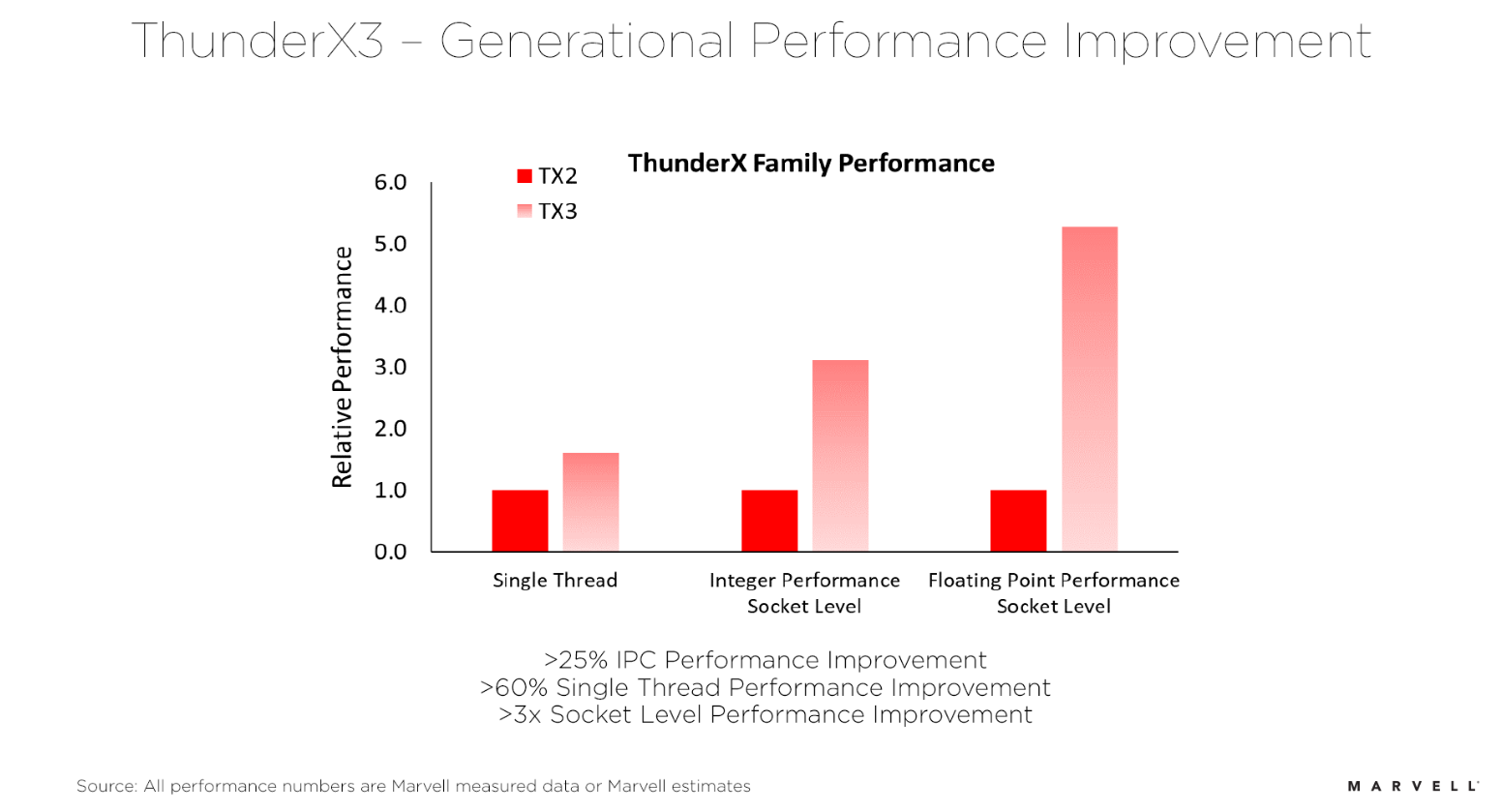 ThunderX3 – Generational Performance Improvement

ThunderX Family Performance

TX2
TX3

Relative Performance

6.0
5.0
4.0
3.0
2.0
1.0
0.0

Single Thread
Integer Performance Socket Level
Floating Point Performance Socket Level

>25% IPC Performance Improvement
>60% Single Thread Performance Improvement
>3x Socket Level Performance Improvement

Source: All performance numbers are Marvell measured data or Marvell estimates

MARVELL